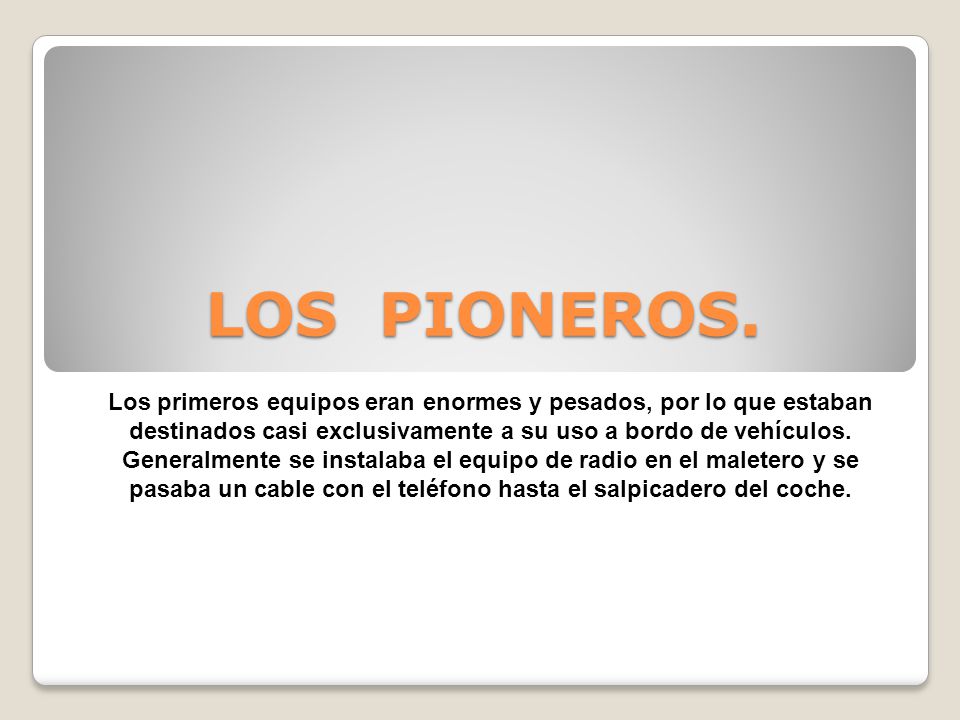 LOS PIONEROS.

Los primeros equipos eran enormes y pesados, por lo que estaban destinados casi exclusivamente a su uso a bordo de vehículos. Generalmente se instalaba el equipo de radio en el maletero y se pasaba un cable con el teléfono hasta el salpicadero del coche.